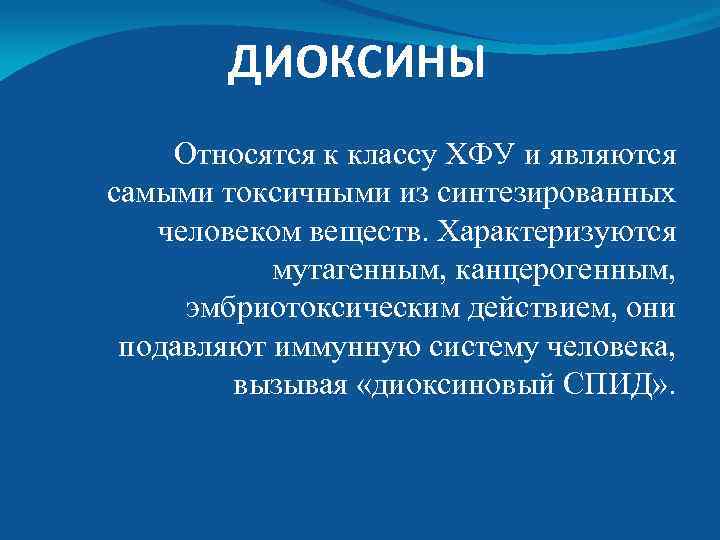 ДИОКСИНЫ

Относятся к классу ХФУ и являются самыми токсичными из синтезированных человеком веществ. Характеризуются мутагенным, канцерогенным, эмбриотоксическим действием, они подавляют иммунную систему человека, вызывая «диоксиновый СПИД».